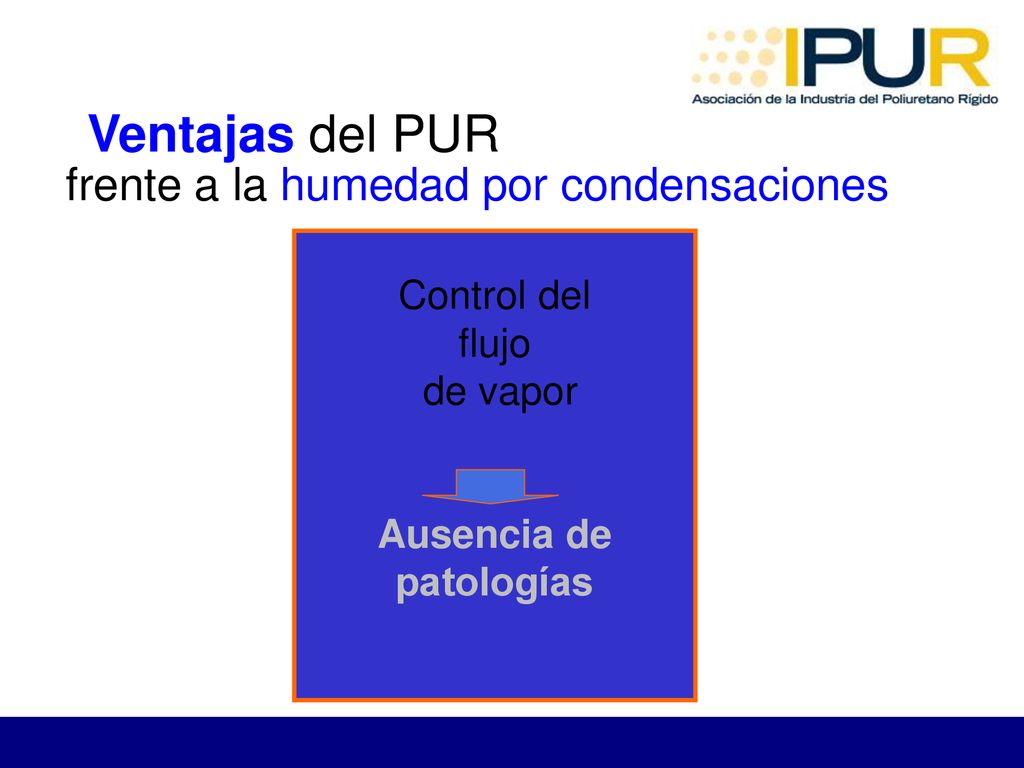 IPUR
Asociación de la Industria del Poliuretano Rígido

Ventajas del PUR
frente a la humedad por condensaciones

Control del flujo de vapor

Ausencia de patologías